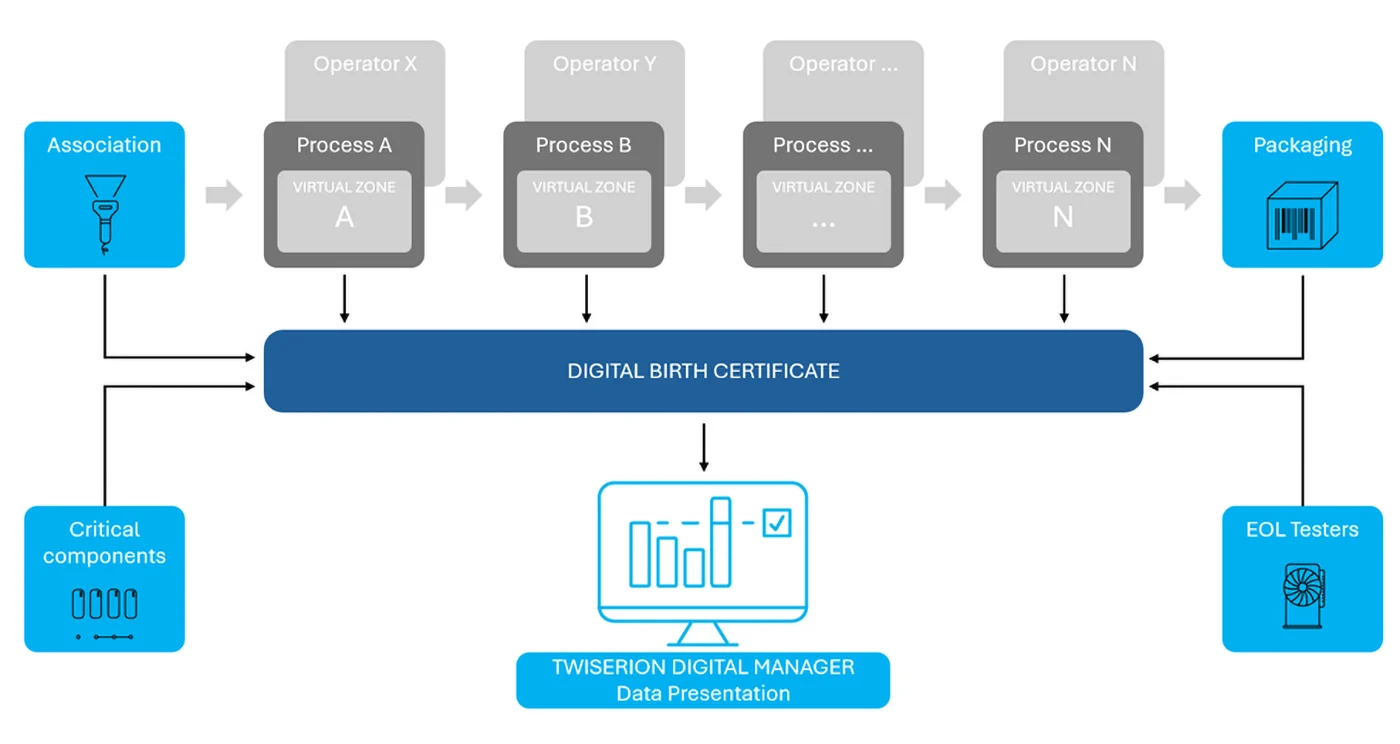 Operator X
Operator Y
Operator ...
Operator N

Association

Process A
VIRTUAL ZONE
A

Process B
VIRTUAL ZONE
B

Process ...
VIRTUAL ZONE
...

Process N
VIRTUAL ZONE
N

Packaging

DIGITAL BIRTH CERTIFICATE

Critical components

EOL Testers

TWISERION DIGITAL MANAGER
Data Presentation